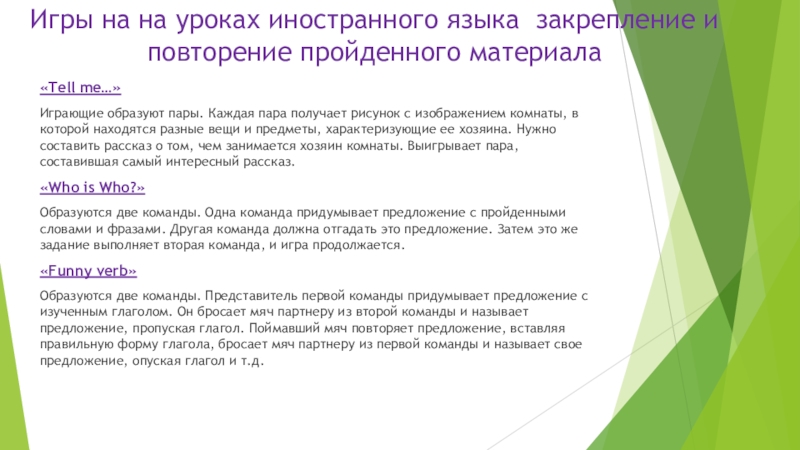 Игры на на уроках иностранного языка закрепление и повторение пройденного материала

«Tell me…»

Играющие образуют пары. Каждая пара получает рисунок с изображением комнаты, в которой находятся разные вещи и предметы, характеризующие ее хозяина. Нужно составить рассказ о том, чем занимается хозяин комнаты. Выигрывает пара, составившая самый интересный рассказ.

«Who is Who?»

Образуются две команды. Одна команда придумывает предложение с пройденными словами и фразами. Другая команда должна отгадать это предложение. Затем это же задание выполняет вторая команда, и игра продолжается.

«Funny verb»

Образуются две команды. Представитель первой команды придумывает предложение с изученным глаголом. Он бросает мяч партнеру из второй команды и называет предложение, пропуская глагол. Поймавший мяч повторяет предложение, вставляя правильную форму глагола, бросает мяч партнеру из первой команды и называет свое предложение, опуская глагол и т.д.